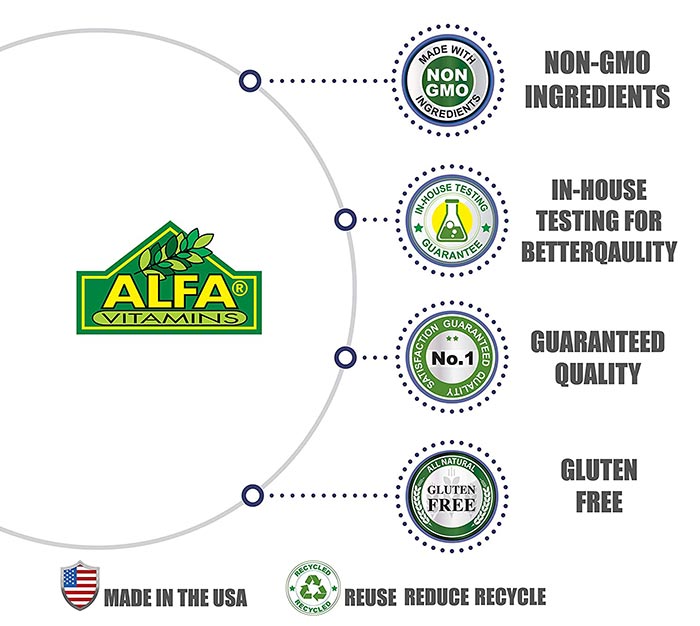 ALFA®
VITAMINS

MADE WITH
NON GMO
INGREDIENTS

NON-GMO INGREDIENTS

IN-HOUSE TESTING
GUARANTEE

IN-HOUSE TESTING FOR BETTERQAULITY

SATISFACTION GUARANTEED QUALITY
No.1

GUARANTEED QUALITY

ALL NATURAL
GLUTEN FREE

GLUTEN FREE

MADE IN THE USA

RECYCLED
RECYCLED

REUSE REDUCE RECYCLE